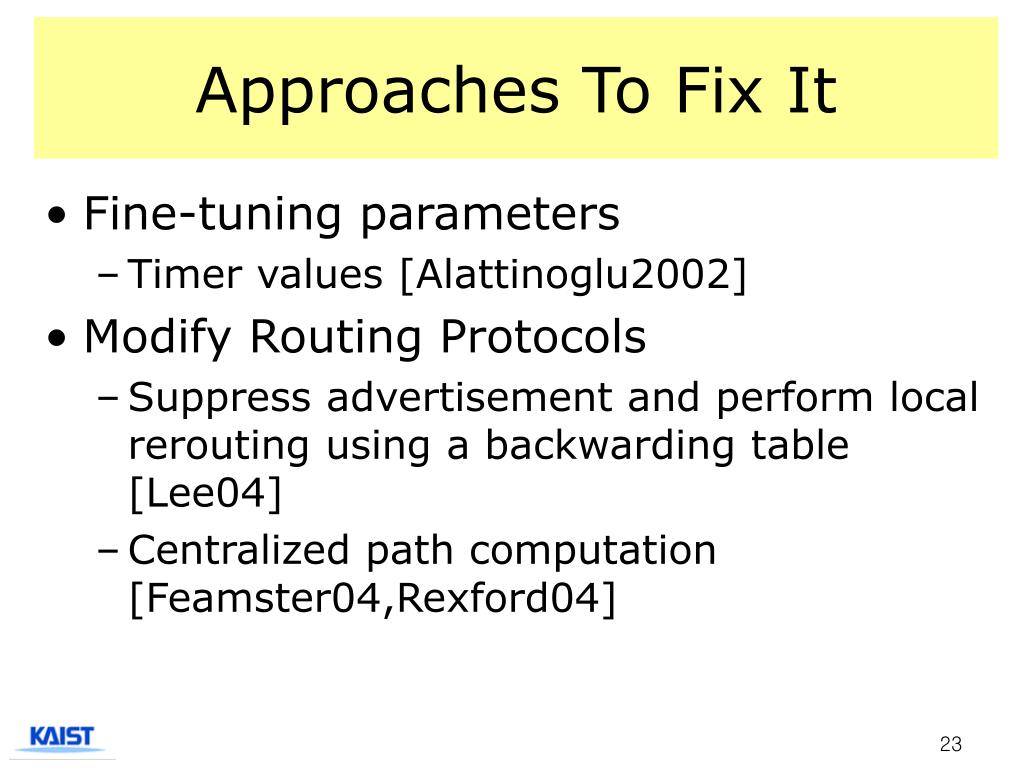 Approaches To Fix It

• Fine-tuning parameters
– Timer values [Alattinoglu2002]

• Modify Routing Protocols
– Suppress advertisement and perform local rerouting using a backwarding table [Lee04]
– Centralized path computation [Feamster04,Rexford04]

KAIST

23